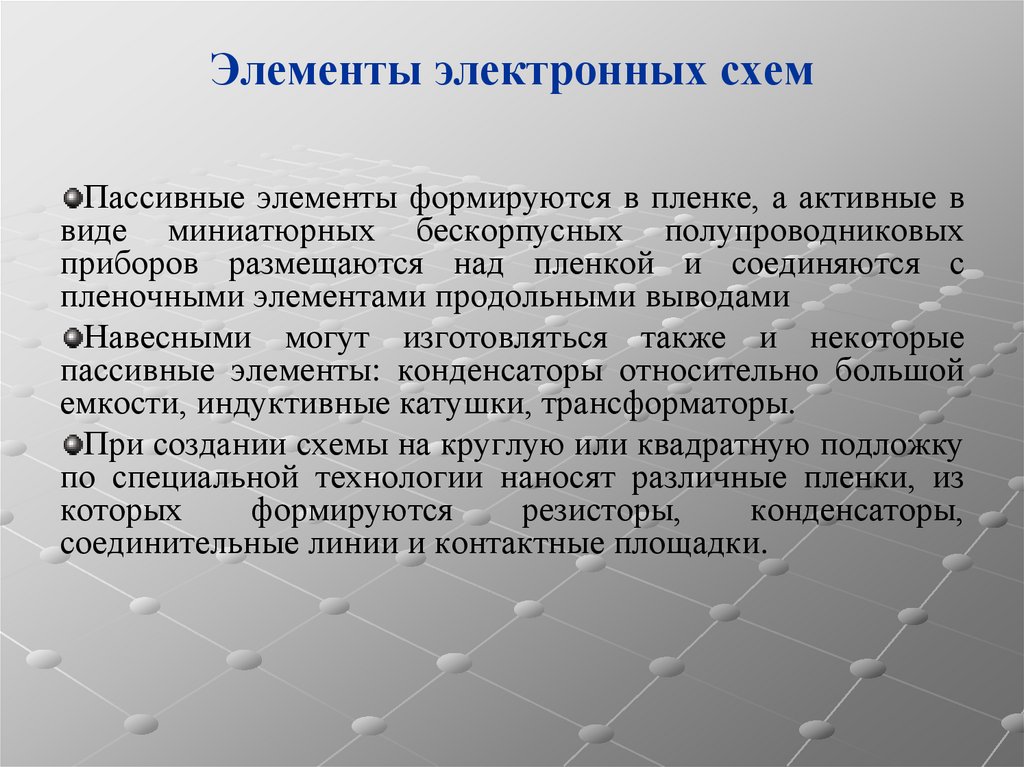 Элементы электронных схем

Пассивные элементы формируются в пленке, а активные в виде миниатюрных бескорпусных полупроводниковых приборов размещаются над пленкой и соединяются с пленочными элементами продольными выводами

Навесными могут изготовляться также и некоторые пассивные элементы: конденсаторы относительно большой емкости, индуктивные катушки, трансформаторы.

При создании схемы на круглую или квадратную подложку по специальной технологии наносят различные пленки, из которых формируются резисторы, конденсаторы, соединительные линии и контактные площадки.